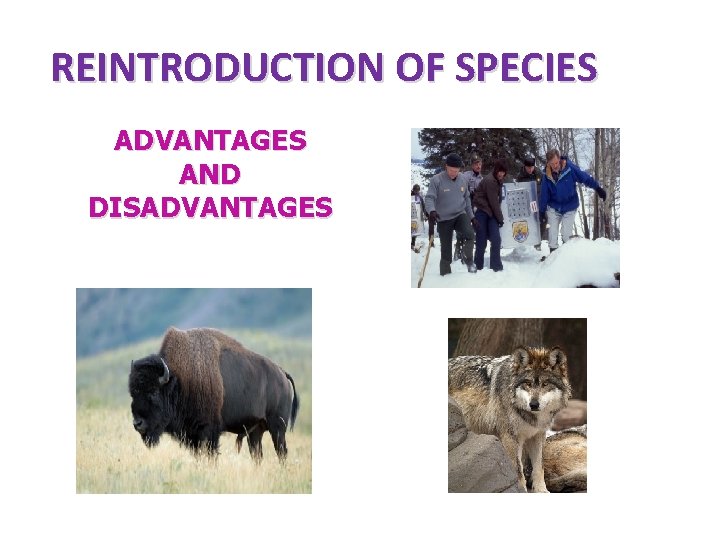 REINTRODUCTION OF SPECIES

ADVANTAGES
AND
DISADVANTAGES